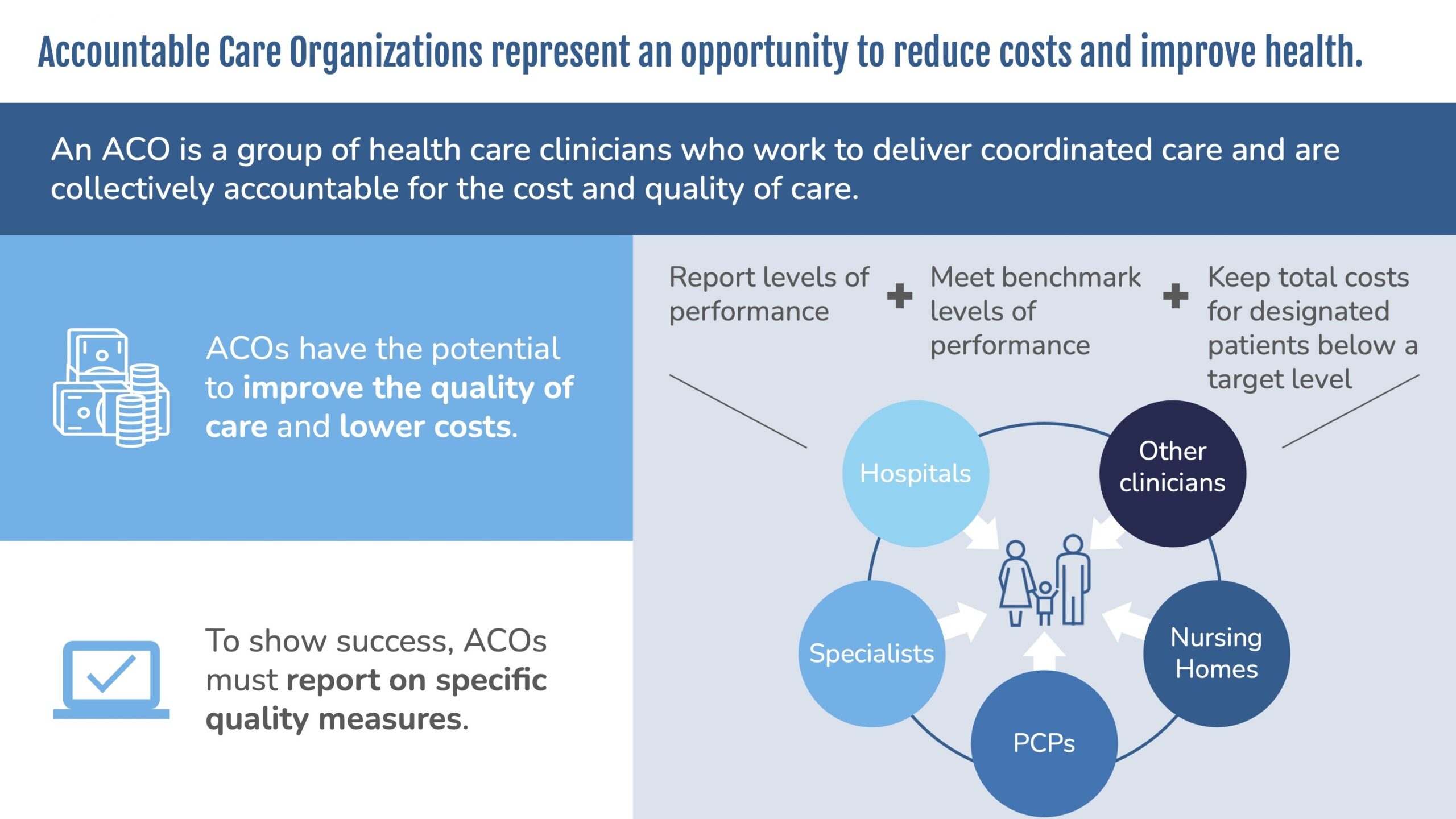 Accountable Care Organizations represent an opportunity to reduce costs and improve health.

An ACO is a group of health care clinicians who work to deliver coordinated care and are collectively accountable for the cost and quality of care.

ACOs have the potential to improve the quality of care and lower costs.

To show success, ACOs must report on specific quality measures.

Report levels of performance + Meet benchmark levels of performance + Keep total costs for designated patients below a target level

Hospitals

Other clinicians

Specialists

Nursing Homes

PCPs